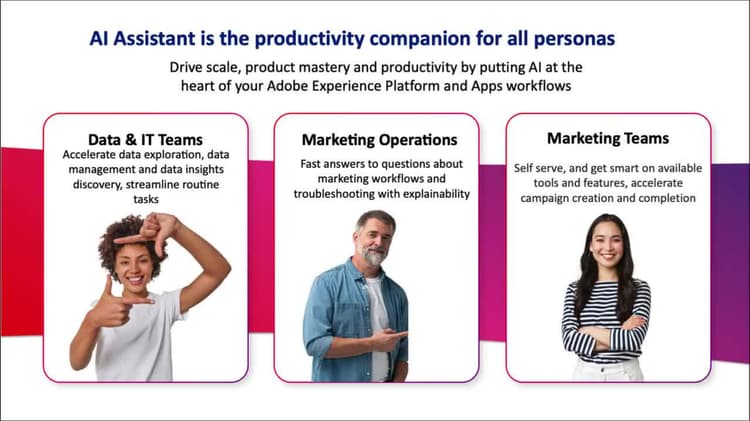 AI Assistant is the productivity companion for all personas

Drive scale, product mastery and productivity by putting AI at the heart of your Adobe Experience Platform and Apps workflows

Data & IT Teams
Accelerate data exploration, data management and data insights discovery, streamline routine tasks

Marketing Operations
Fast answers to questions about marketing workflows and troubleshooting with explainability

Marketing Teams
Self serve, and get smart on available tools and features, accelerate campaign creation and completion